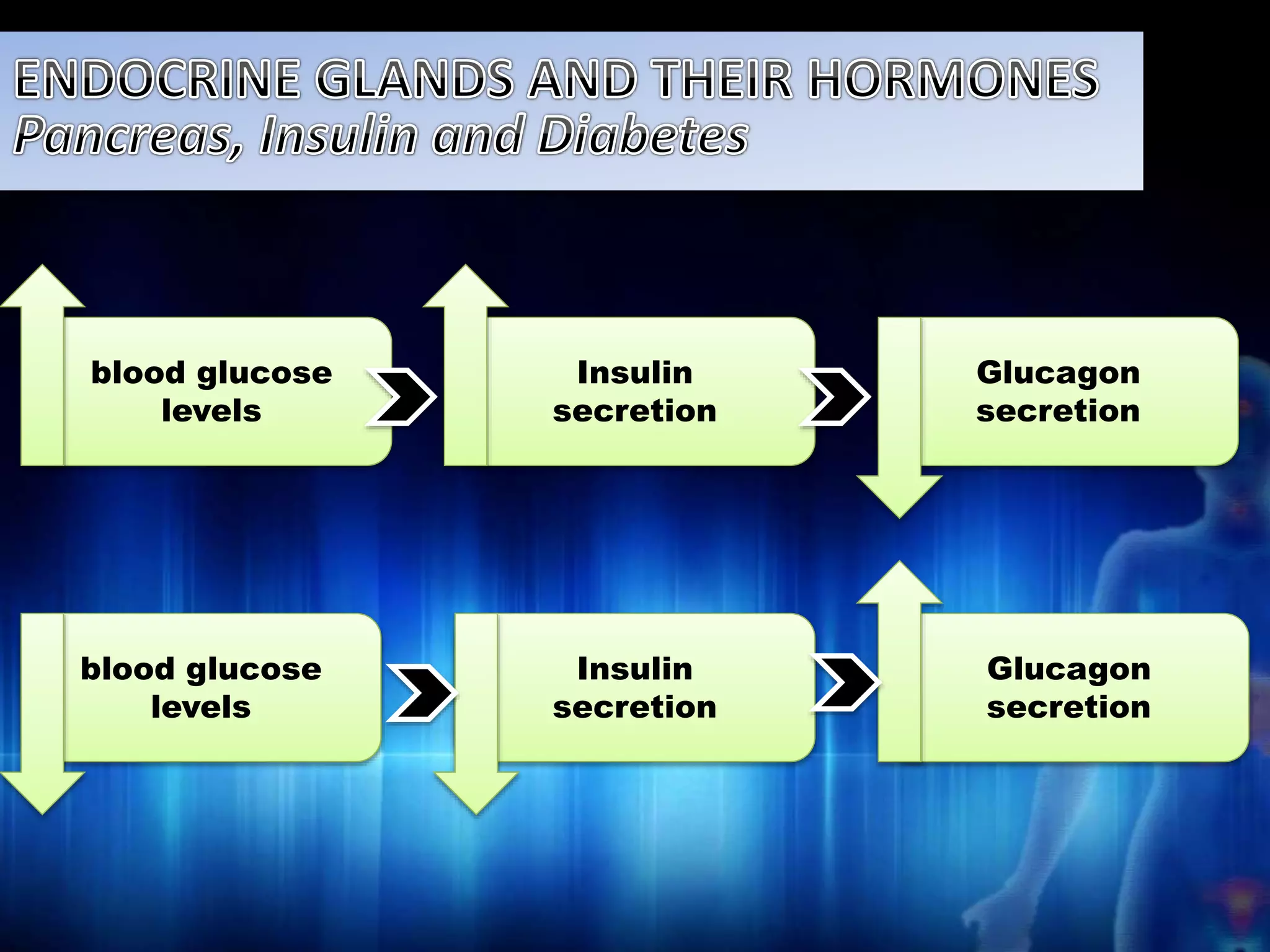 ENDOCRINE GLANDS AND THEIR HORMONES
Pancreas, Insulin and Diabetes

blood glucose levels

Insulin secretion

Glucagon secretion

blood glucose levels

Insulin secretion

Glucagon secretion